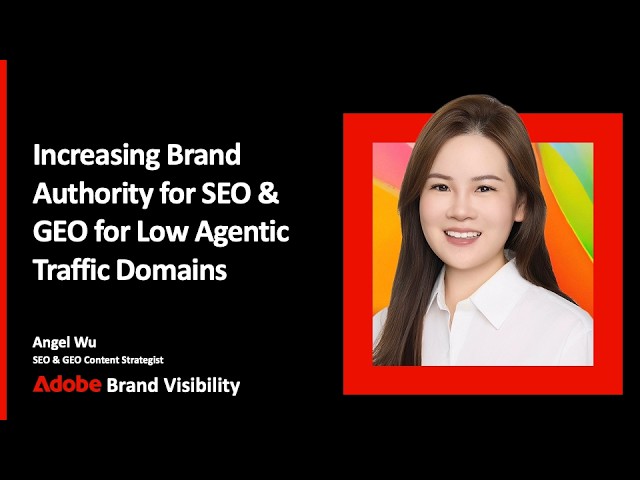 Increasing Brand Authority for SEO & GEO for Low Agentic Traffic Domains

Angel Wu
SEO & GEO Content Strategist
Adobe Brand Visibility